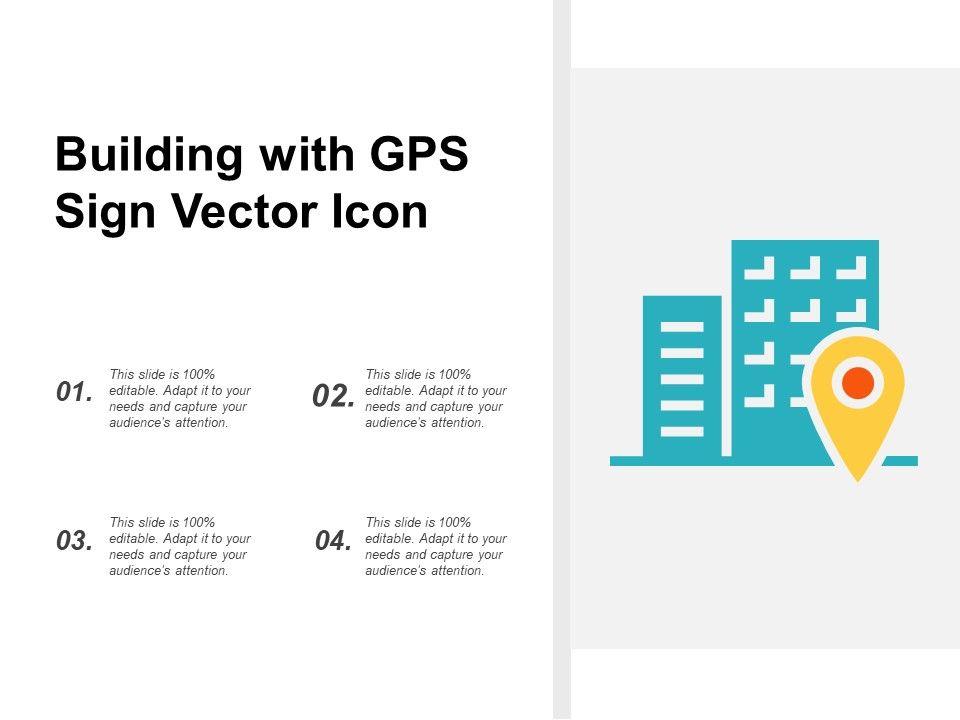 Building with GPS Sign Vector Icon

01. This slide is 100% editable. Adapt it to your needs and capture your audience's attention.

02. This slide is 100% editable. Adapt it to your needs and capture your audience's attention.

03. This slide is 100% editable. Adapt it to your needs and capture your audience's attention.

04. This slide is 100% editable. Adapt it to your needs and capture your audience's attention.